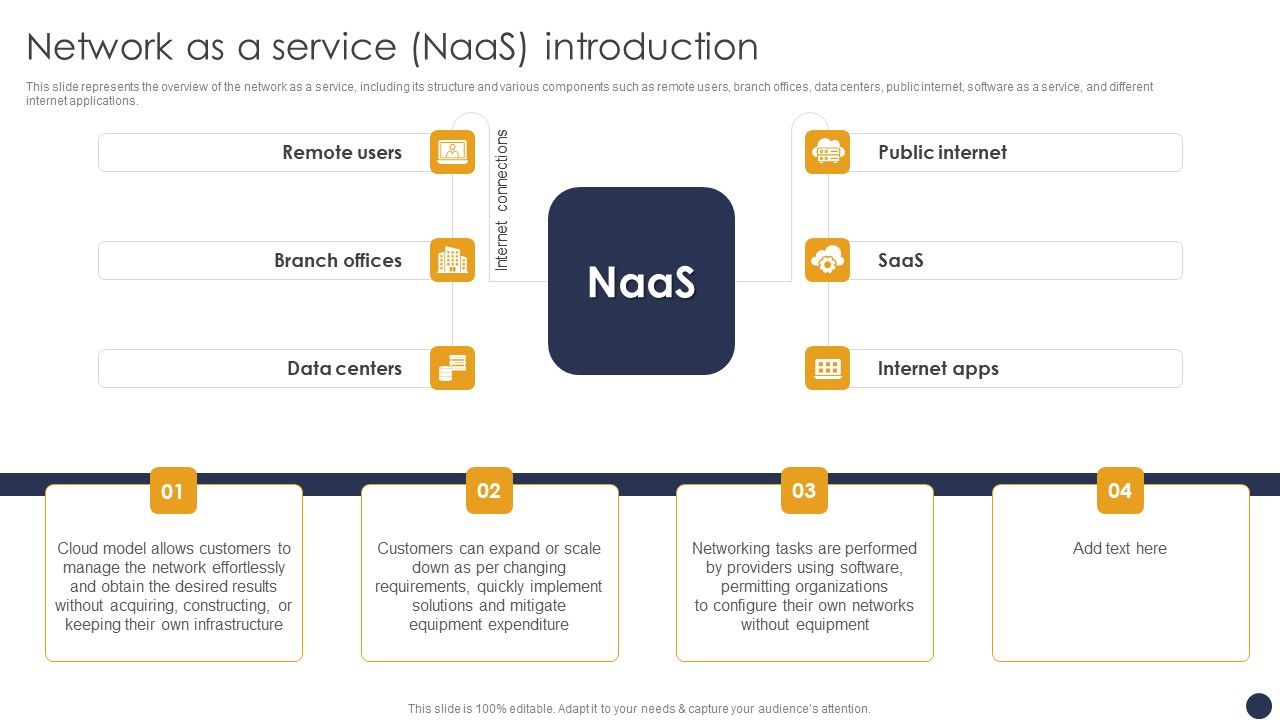 Network as a service (NaaS) introduction

This slide represents the overview of the network as a service, including its structure and various components such as remote users, branch offices, data centers, public internet, software as a service, and different internet applications.

Remote users

Branch offices

Data centers

Internet connections

NaaS

Public internet

SaaS

Internet apps

01

Cloud model allows customers to manage the network effortlessly and obtain the desired results without acquiring, constructing, or keeping their own infrastructure

02

Customers can expand or scale down as per changing requirements, quickly implement solutions and mitigate equipment expenditure

03

Networking tasks are performed by providers using software, permitting organizations to configure their own networks without equipment

04

Add text here

This slide is 100% editable. Adapt it to your needs & capture your audience's attention.